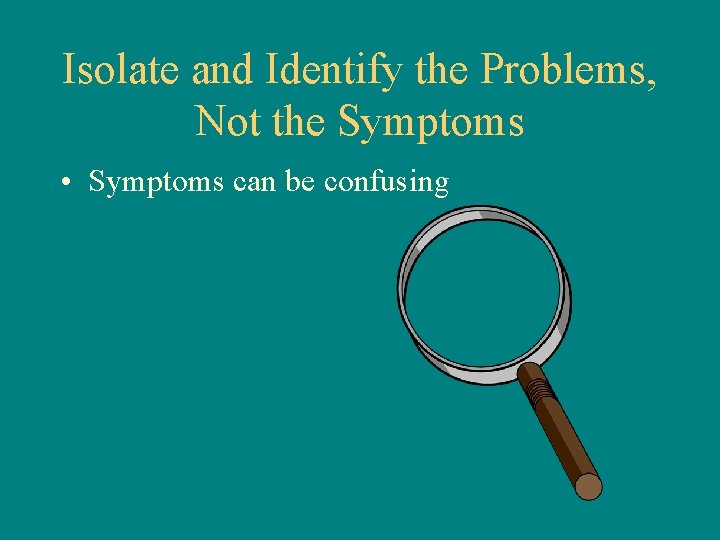 Isolate and Identify the Problems, Not the Symptoms

• Symptoms can be confusing